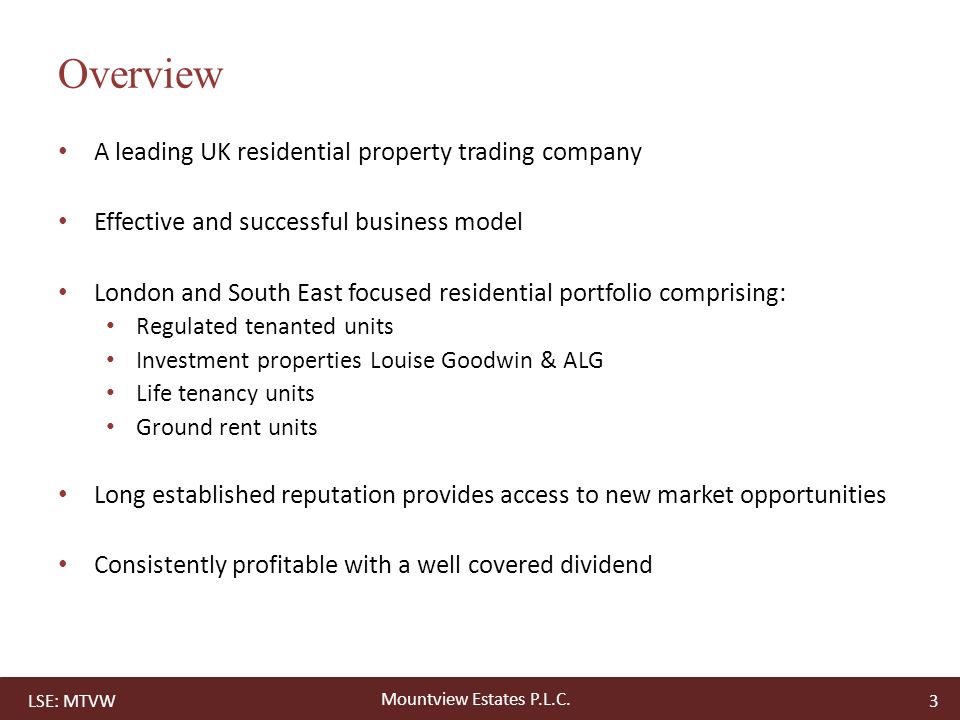 Overview

• A leading UK residential property trading company

• Effective and successful business model

• London and South East focused residential portfolio comprising:
  • Regulated tenanted units
  • Investment properties Louise Goodwin & ALG
  • Life tenancy units
  • Ground rent units

• Long established reputation provides access to new market opportunities

• Consistently profitable with a well covered dividend

LSE: MTVW

Mountview Estates P.L.C.

3